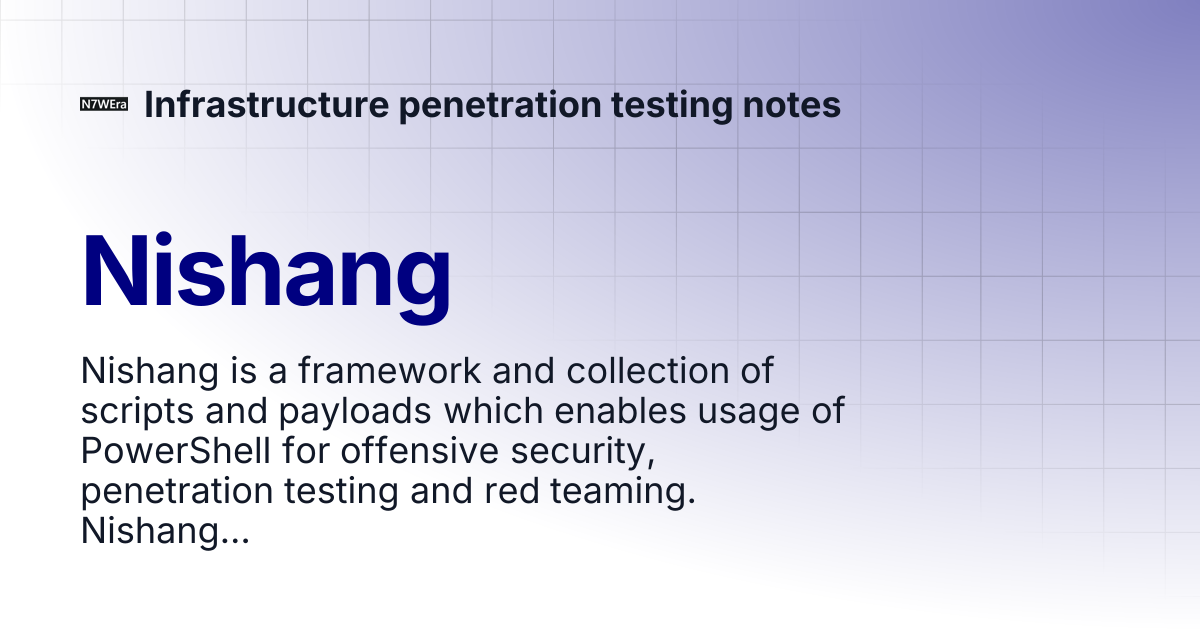 N7WEra Infrastructure penetration testing notes

Nishang

Nishang is a framework and collection of scripts and payloads which enables usage of PowerShell for offensive security, penetration testing and red teaming. Nishang...